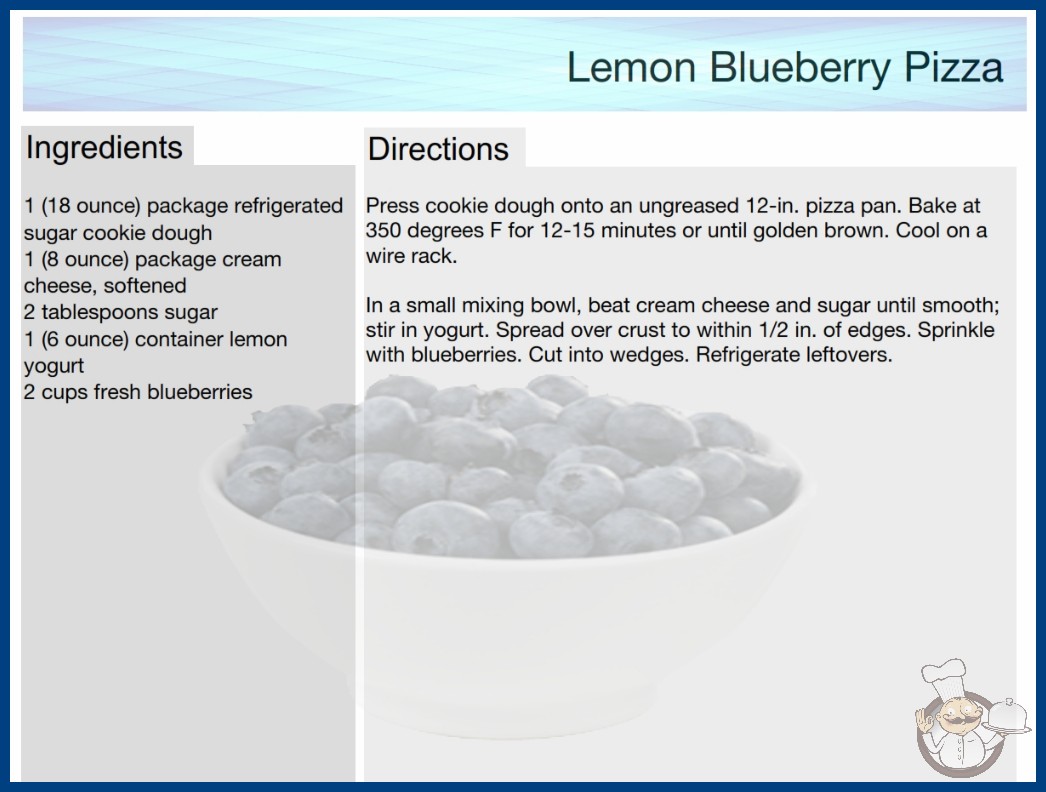 Lemon Blueberry Pizza

Ingredients

1 (18 ounce) package refrigerated sugar cookie dough
1 (8 ounce) package cream cheese, softened
2 tablespoons sugar
1 (6 ounce) container lemon yogurt
2 cups fresh blueberries

Directions

Press cookie dough onto an ungreased 12-in. pizza pan. Bake at 350 degrees F for 12-15 minutes or until golden brown. Cool on a wire rack.

In a small mixing bowl, beat cream cheese and sugar until smooth; stir in yogurt. Spread over crust to within 1/2 in. of edges. Sprinkle with blueberries. Cut into wedges. Refrigerate leftovers.